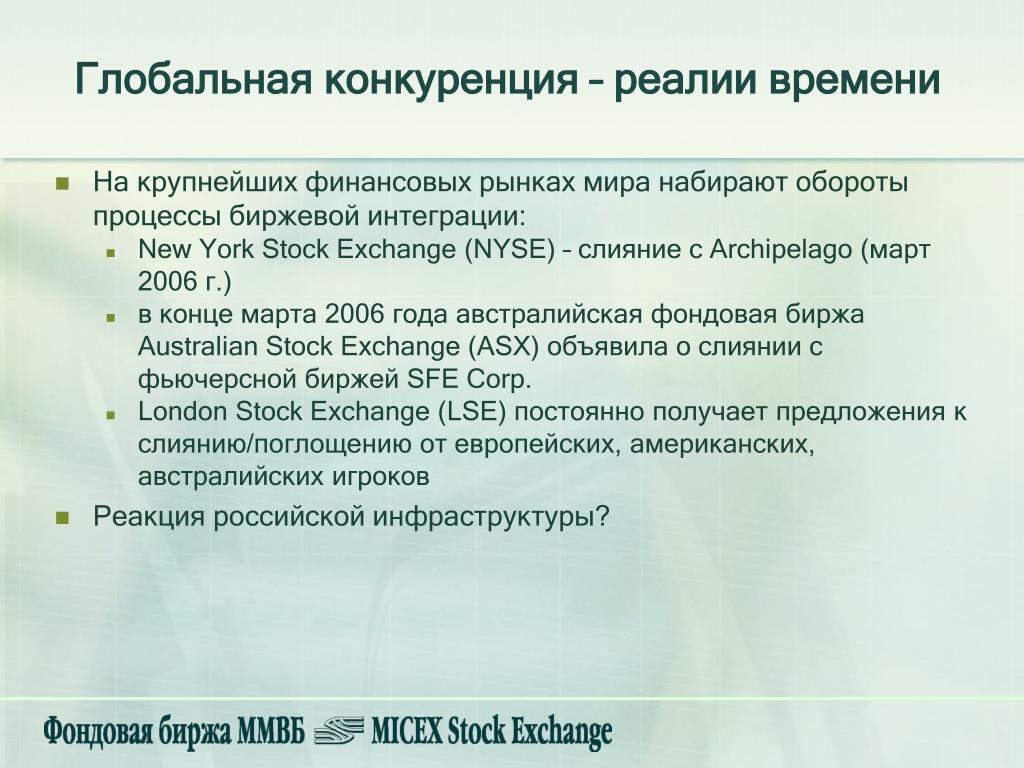 Глобальная конкуренция – реалии времени

На крупнейших финансовых рынках мира набирают обороты процессы биржевой интеграции:

New York Stock Exchange (NYSE) – слияние с Archipelago (март 2006 г.)

в конце марта 2006 года австралийская фондовая биржа Australian Stock Exchange (ASX) объявила о слиянии с фьючерсной биржей SFE Corp.

London Stock Exchange (LSE) постоянно получает предложения к слиянию/поглощению от европейских, американских, австралийских игроков

Реакция российской инфраструктуры?

Фондовая биржа ММВБ MICEX Stock Exchange